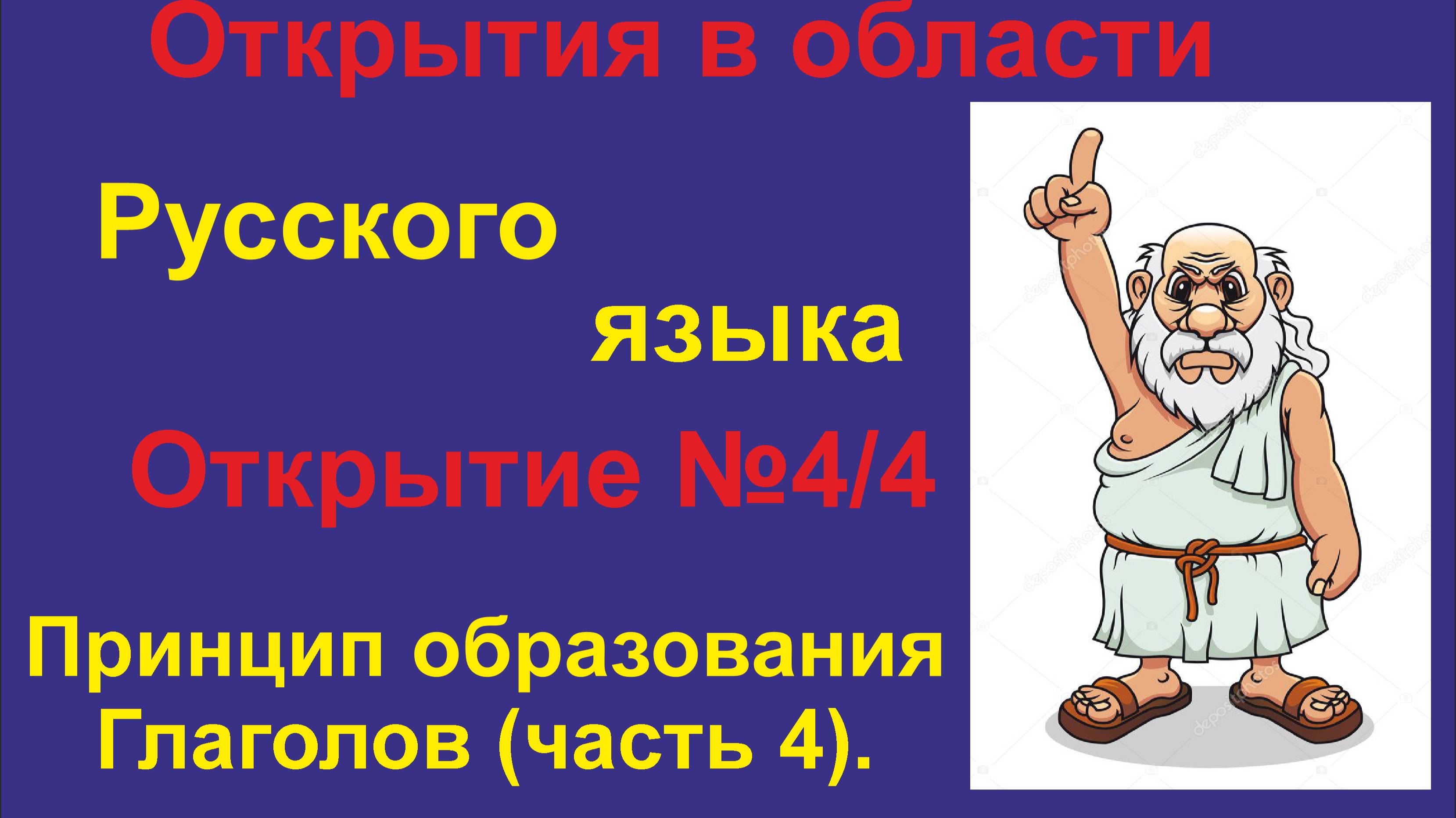 Открытия в области

Русского

языка

Открытие №4/4

Принцип образования Глаголов (часть 4).

depositphotos